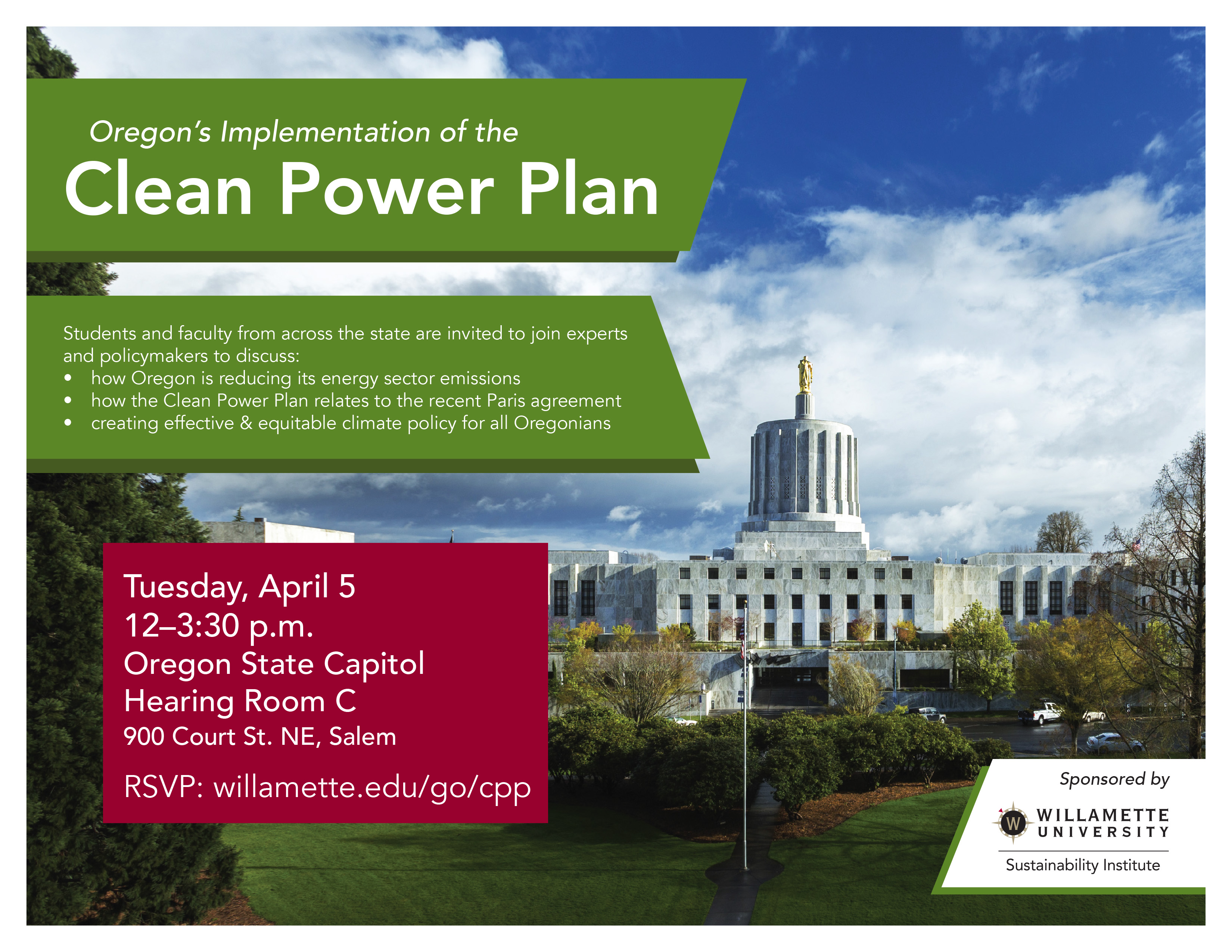 Oregon's Implementation of the
Clean Power Plan

Students and faculty from across the state are invited to join experts and policymakers to discuss:
• how Oregon is reducing its energy sector emissions
• how the Clean Power Plan relates to the recent Paris agreement
• creating effective & equitable climate policy for all Oregonians

Tuesday, April 5
12–3:30 p.m.
Oregon State Capitol
Hearing Room C
900 Court St. NE, Salem

RSVP: willamette.edu/go/cpp

Sponsored by
W WILLAMETTE UNIVERSITY
Sustainability Institute